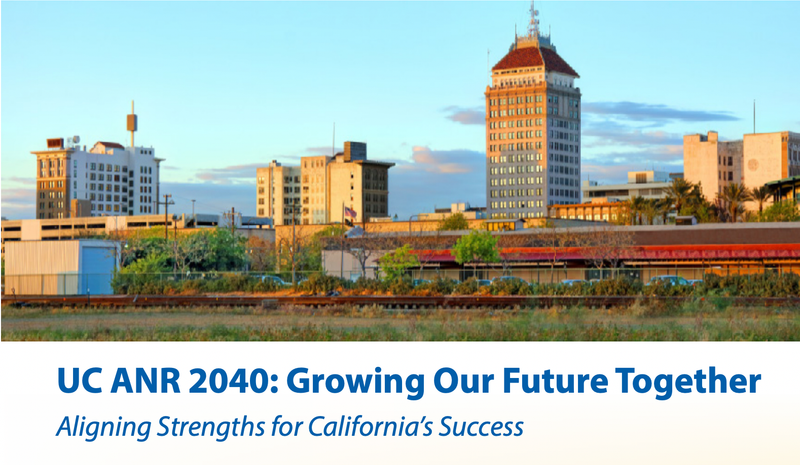 UC ANR 2040: Growing Our Future Together

Aligning Strengths for California's Success